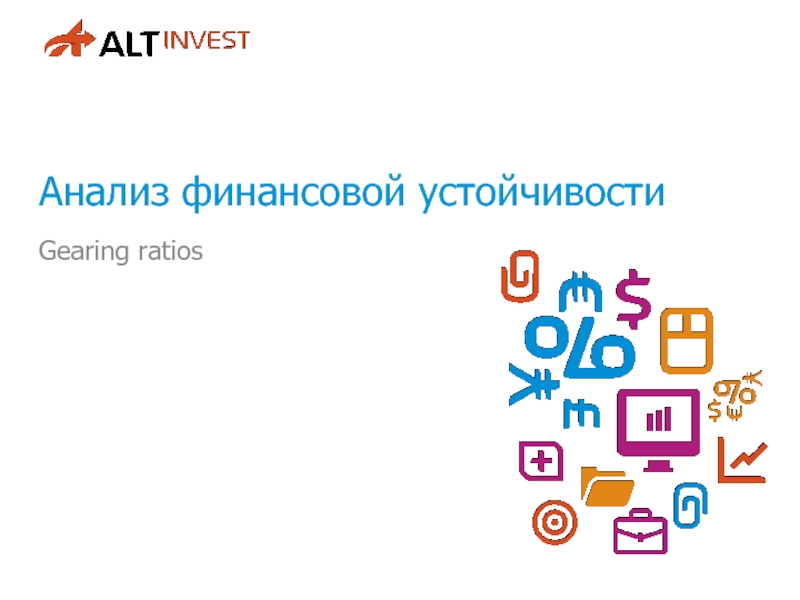 ALT INVEST

Анализ финансовой устойчивости

Gearing ratios